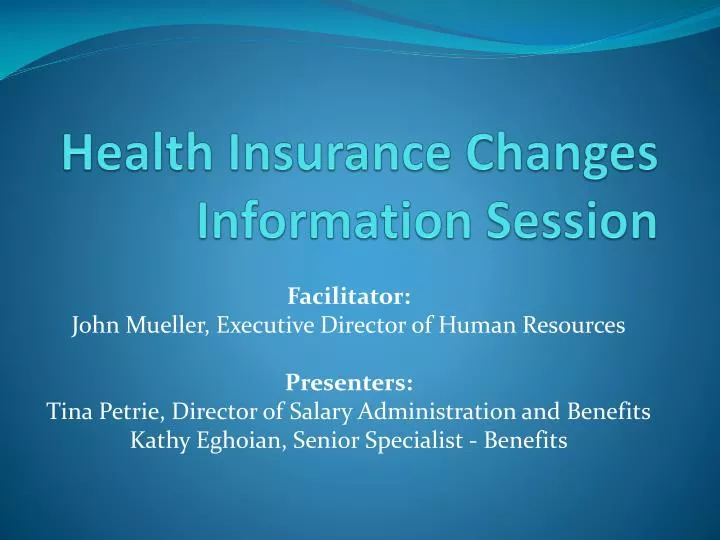 Health Insurance Changes
Information Session

Facilitator:
John Mueller, Executive Director of Human Resources

Presenters:
Tina Petrie, Director of Salary Administration and Benefits
Kathy Eghoian, Senior Specialist - Benefits